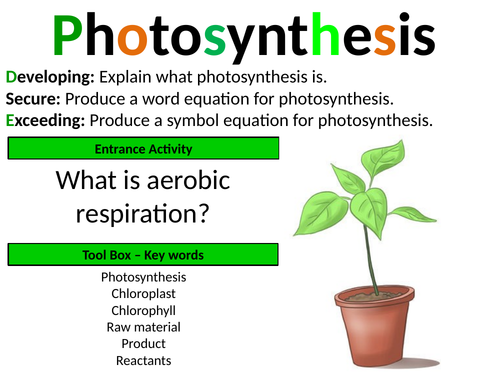 Photosynthesis

Developing: Explain what photosynthesis is.
Secure: Produce a word equation for photosynthesis.
Exceeding: Produce a symbol equation for photosynthesis.

Entrance Activity

What is aerobic respiration?

Tool Box – Key words

Photosynthesis
Chloroplast
Chlorophyll
Raw material
Product
Reactants